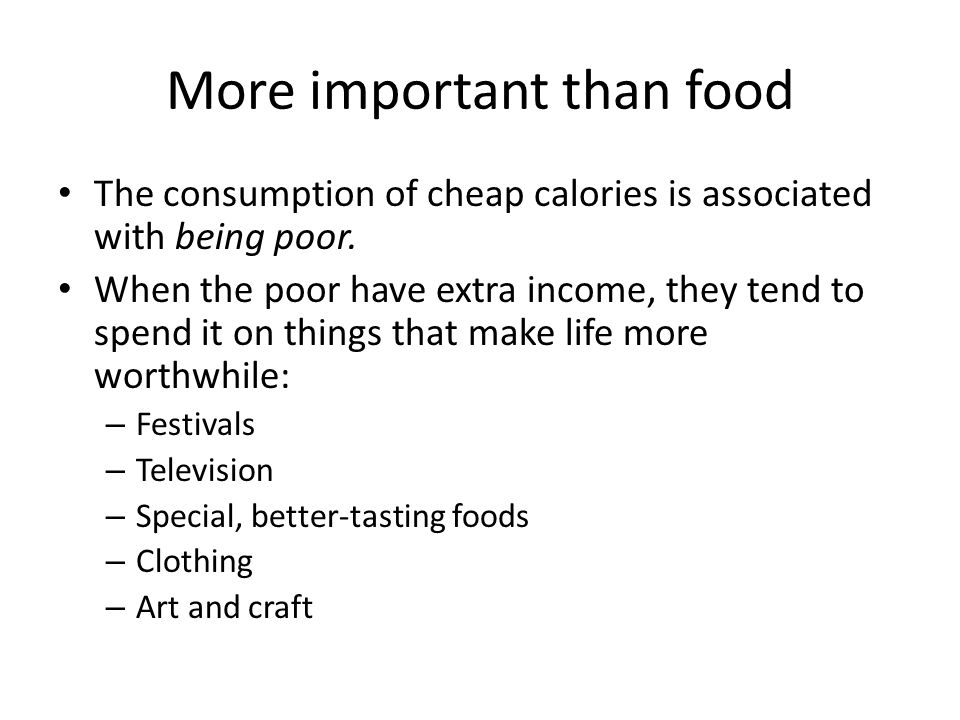 More important than food

• The consumption of cheap calories is associated with being poor.
• When the poor have extra income, they tend to spend it on things that make life more worthwhile:
– Festivals
– Television
– Special, better-tasting foods
– Clothing
– Art and craft